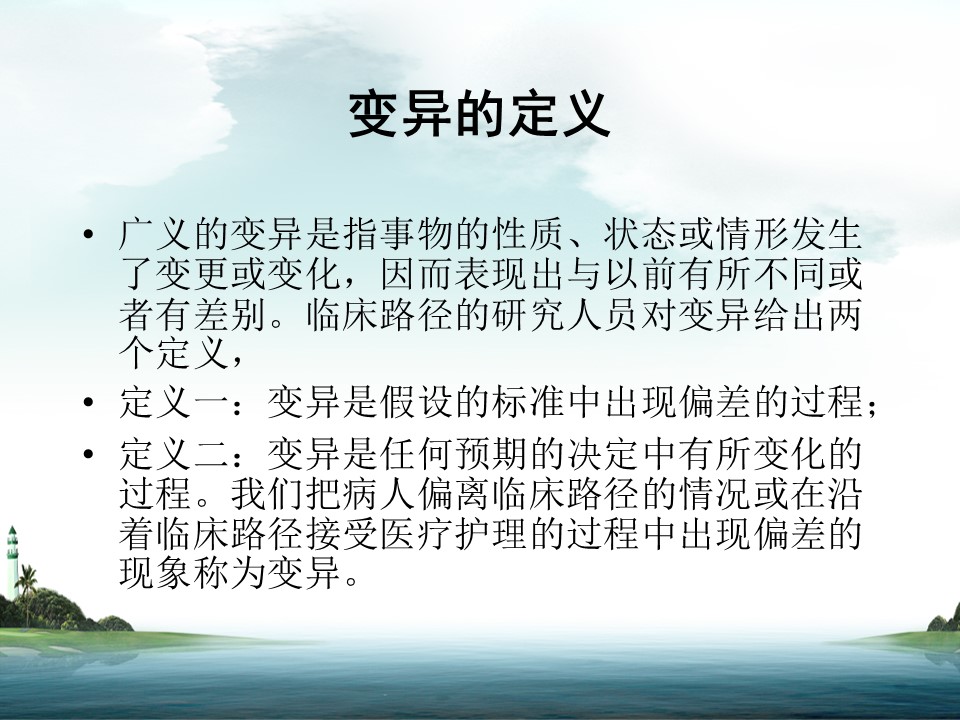 变异的定义

• 广义的变异是指事物的性质、状态或情形发生了变更或变化，因而表现出与以前有所不同或者有差别。临床路径的研究人员对变异给出两个定义，

• 定义一：变异是假设的标准中出现偏差的过程；

• 定义二：变异是任何预期的决定中有所变化的过程。我们把病人偏离临床路径的情况或在沿着临床路径接受医疗护理的过程中出现偏差的现象称为变异。